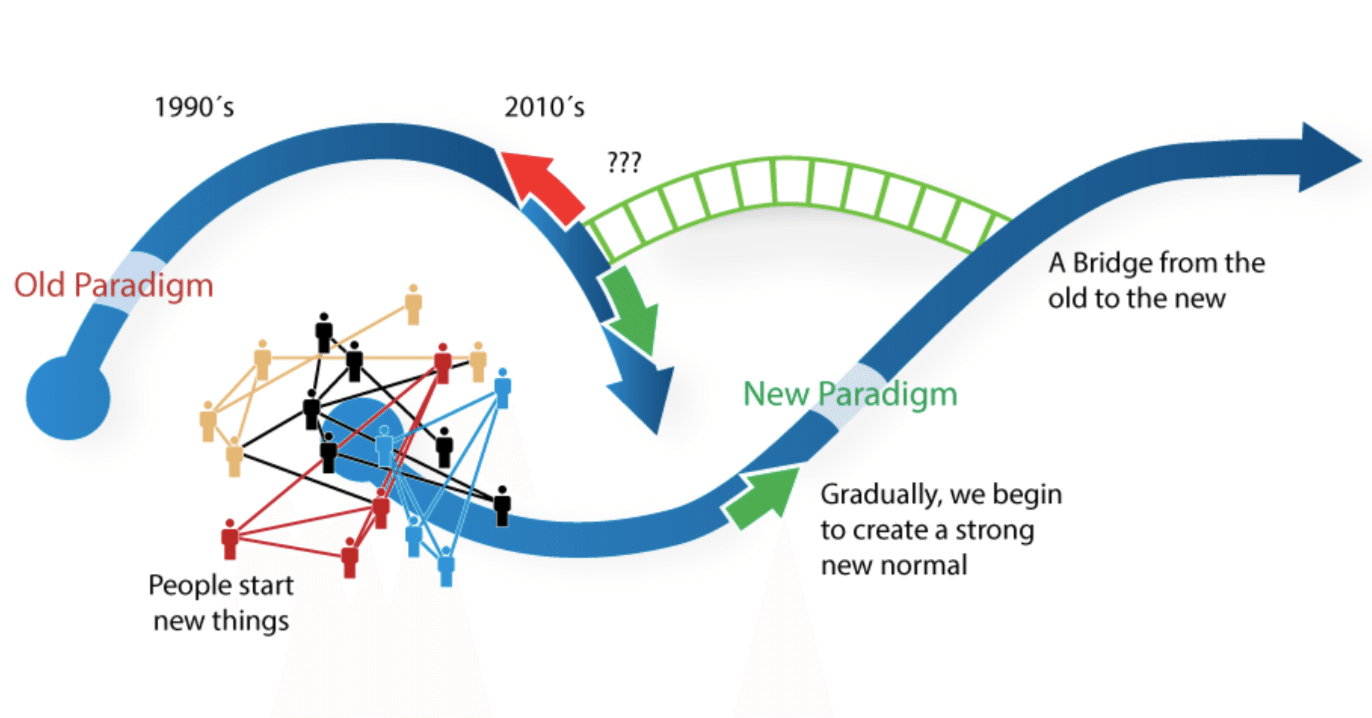 1990´s

2010´s

???

Old Paradigm

A Bridge from the old to the new

New Paradigm

Gradually, we begin to create a strong new normal

People start new things